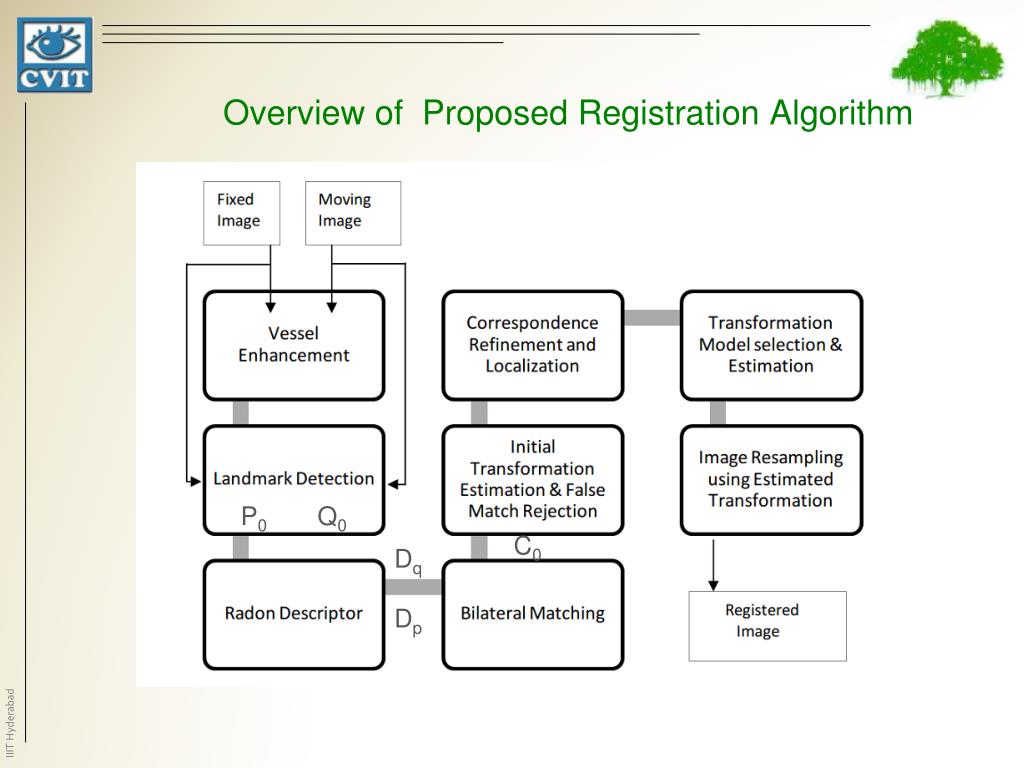 CVIT

Overview of Proposed Registration Algorithm

Fixed Image

Moving Image

Vessel Enhancement

Landmark Detection

$P_0$ $Q_0$

Radon Descriptor

$D_q$

$D_p$

Bilateral Matching

$C_0$

Initial Transformation Estimation & False Match Rejection

Correspondence Refinement and Localization

Transformation Model selection & Estimation

Image Resampling using Estimated Transformation

Registered Image

IIIT Hyderabad